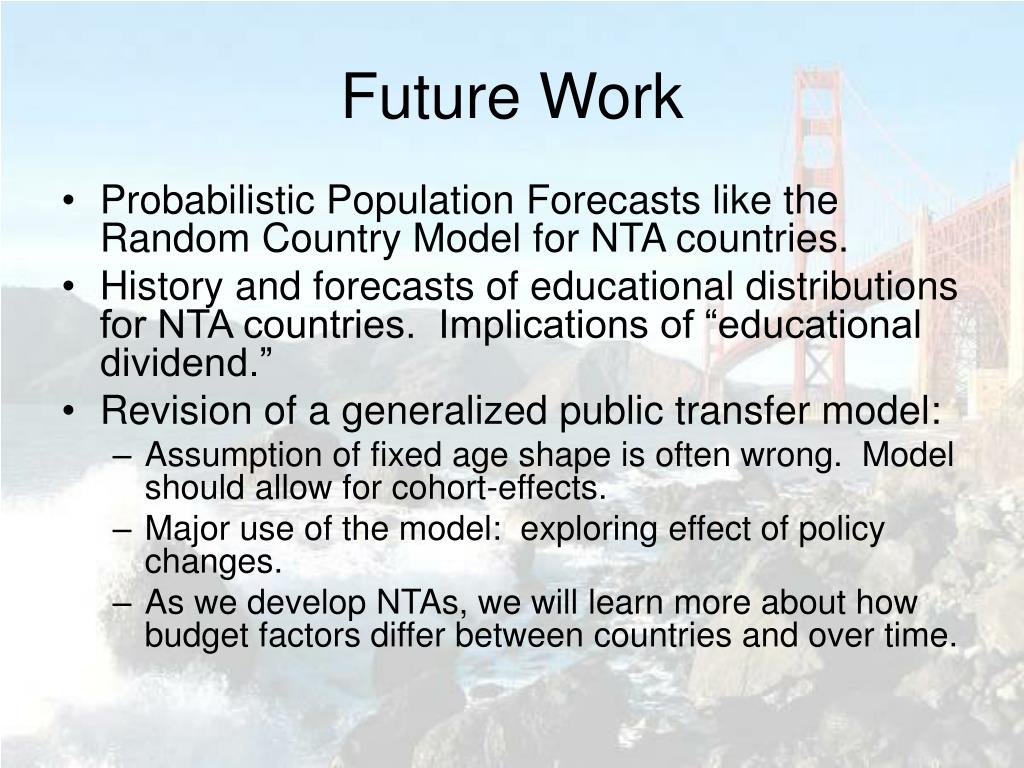 Future Work

• Probabilistic Population Forecasts like the Random Country Model for NTA countries.
• History and forecasts of educational distributions for NTA countries. Implications of “educational dividend.”
• Revision of a generalized public transfer model:
– Assumption of fixed age shape is often wrong. Model should allow for cohort-effects.
– Major use of the model: exploring effect of policy changes.
– As we develop NTAs, we will learn more about how budget factors differ between countries and over time.